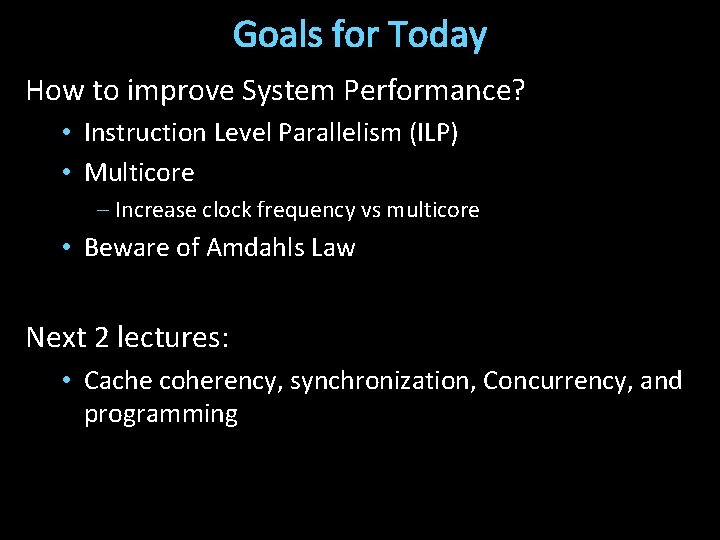 Goals for Today

How to improve System Performance?

• Instruction Level Parallelism (ILP)
• Multicore
  – Increase clock frequency vs multicore
• Beware of Amdahls Law

Next 2 lectures:

• Cache coherency, synchronization, Concurrency, and programming